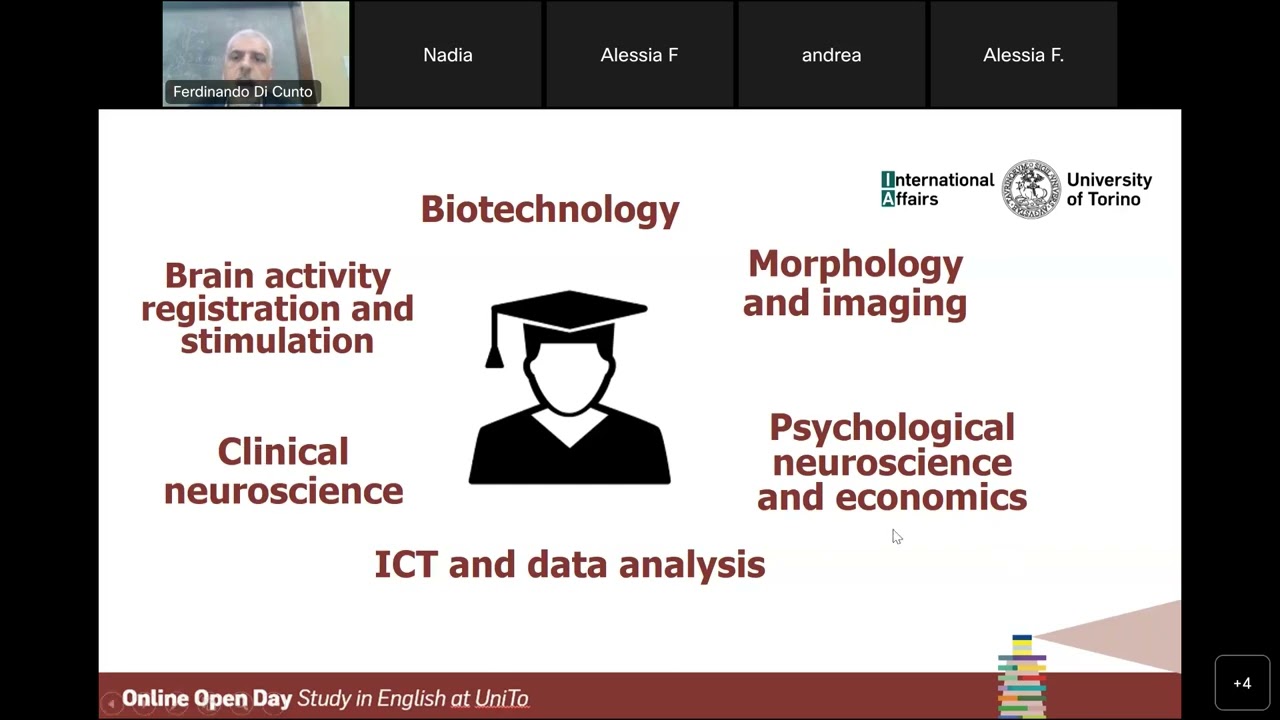 Ferdinando Di Cunto

Nadia

Alessia F

andrea

Alessia F.

International Affairs

University of Torino

Biotechnology

Brain activity registration and stimulation

Morphology and imaging

Clinical neuroscience

Psychological neuroscience and economics

ICT and data analysis

Online Open Day Study in English at UniTo

+4